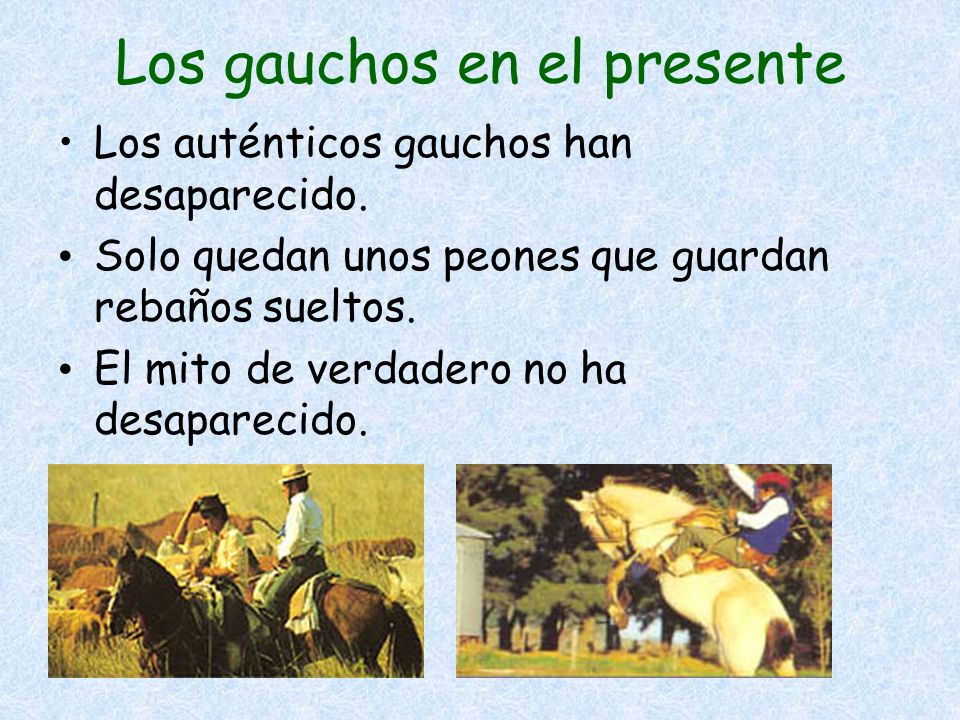 Los gauchos en el presente

• Los auténticos gauchos han desaparecido.
• Solo quedan unos peones que guardan rebaños sueltos.
• El mito de verdadero no ha desaparecido.